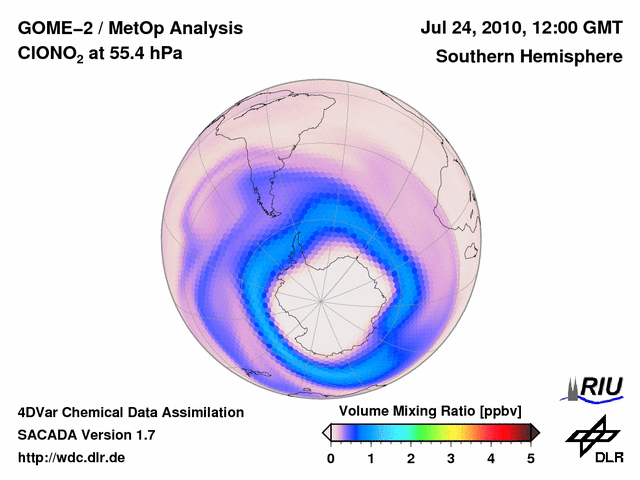 GOME−2 / MetOp Analysis
$ClONO_2$ at 55.4 hPa

Jul 24, 2010, 12:00 GMT
Southern Hemisphere

4DVar Chemical Data Assimilation
SACADA Version 1.7
http://wdc.dlr.de

Volume Mixing Ratio [ppbv]
0 1 2 3 4 5

RIU

DLR